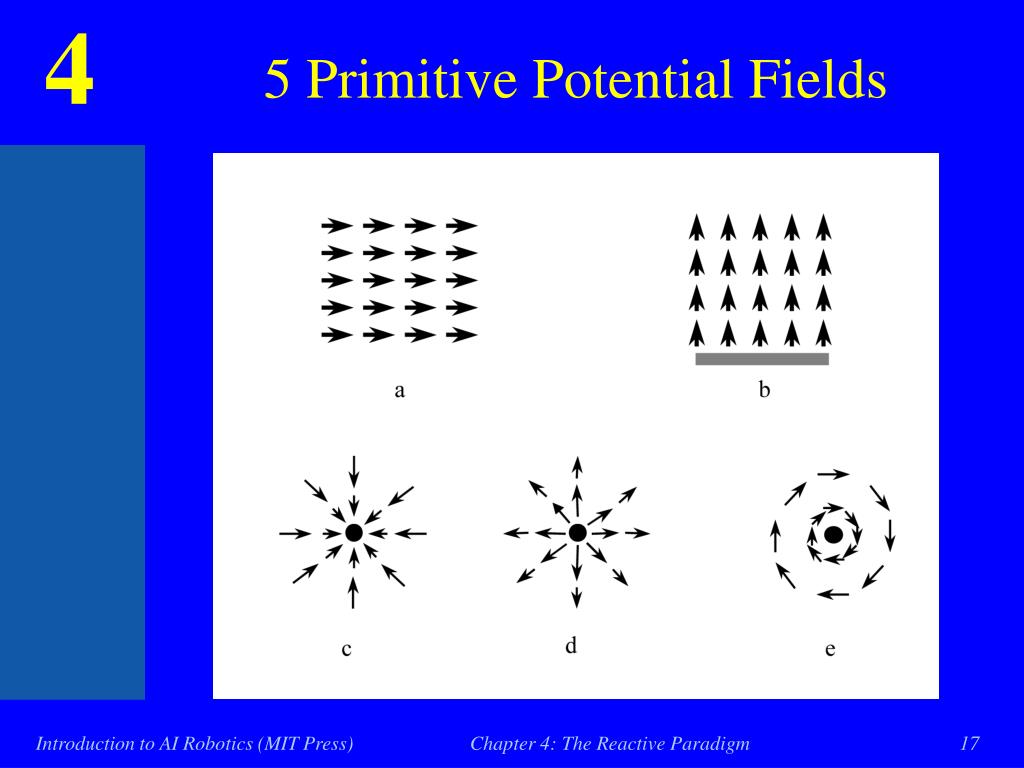 4

5 Primitive Potential Fields

a

b

c

d

e

Introduction to AI Robotics (MIT Press)

Chapter 4: The Reactive Paradigm

17